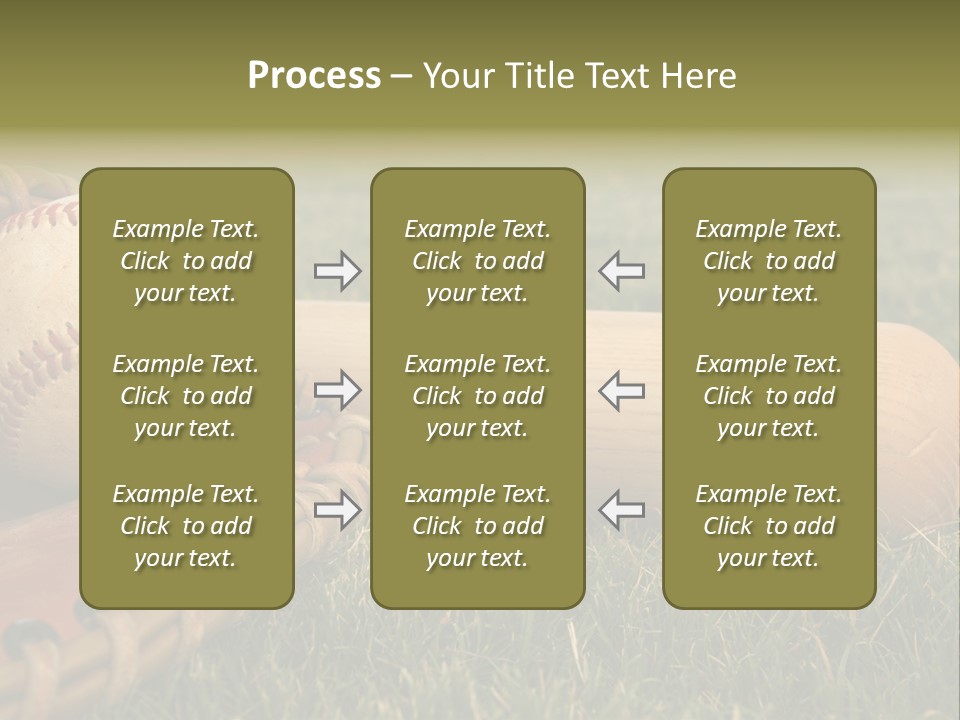 Process – Your Title Text Here

Example Text. Click to add your text.

Example Text. Click to add your text.

Example Text. Click to add your text.

Example Text. Click to add your text.

Example Text. Click to add your text.

Example Text. Click to add your text.

Example Text. Click to add your text.

Example Text. Click to add your text.

Example Text. Click to add your text.